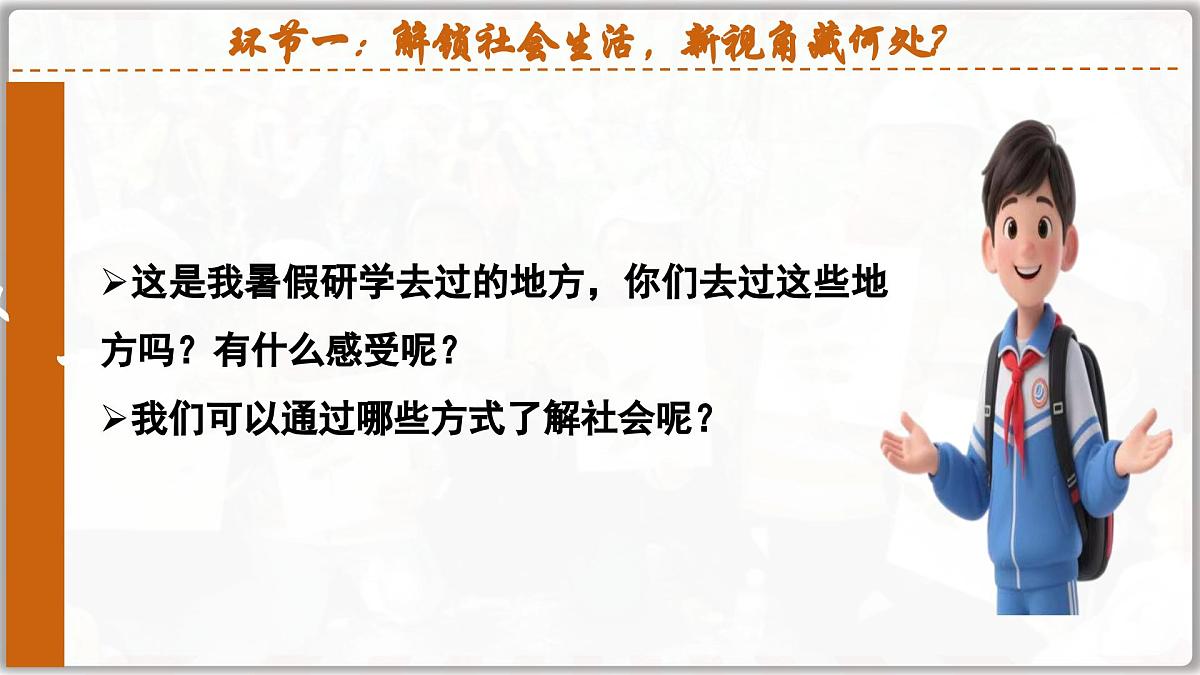 环节一：解锁社会生活，新视角藏何处？

➢这是我暑假研学去过的地方，你们去过这些地方吗？有什么感受呢？

➢我们可以通过哪些方式了解社会呢？